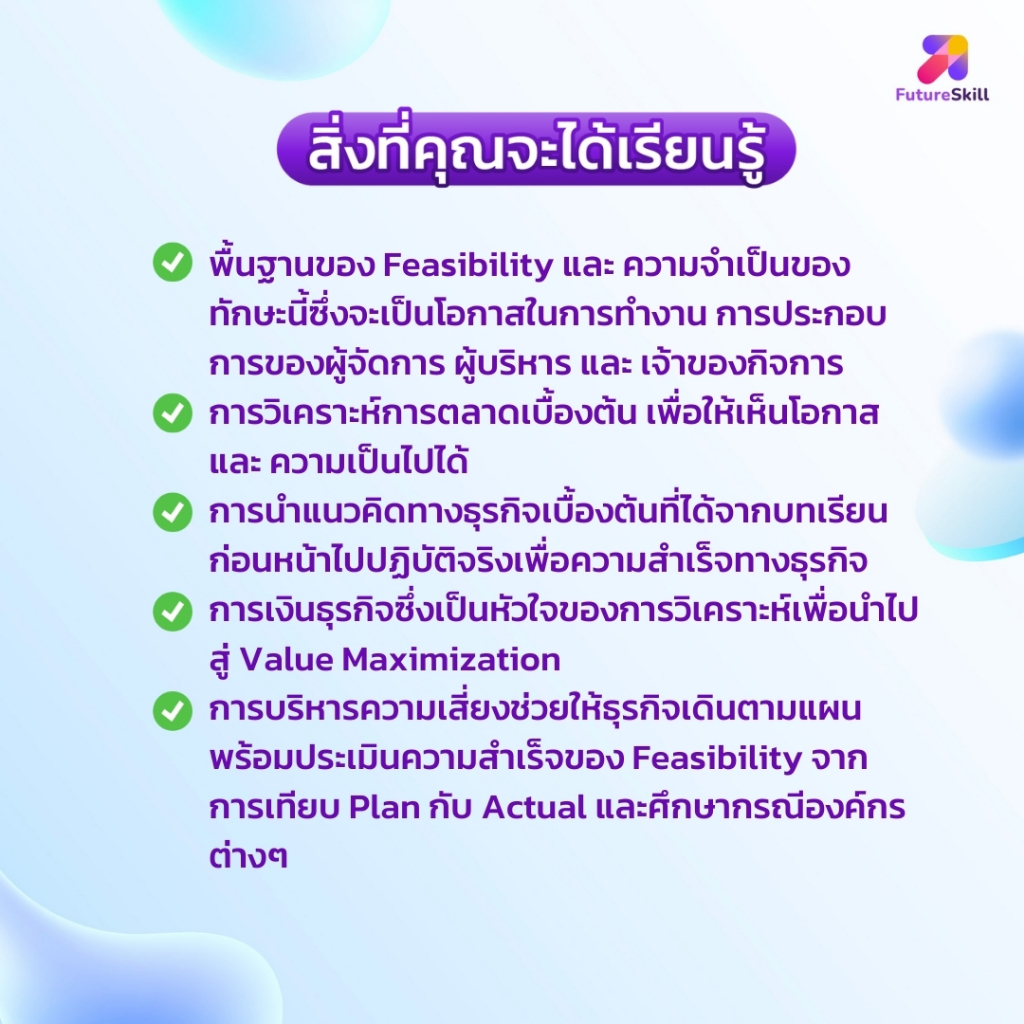 FutureSkill

สิ่งที่คุณจะได้เรียนรู้

พื้นฐานของ Feasibility และ ความจำเป็นของทักษะนี้ซึ่งจะเป็นโอกาสในการทำงาน การประกอบการของผู้จัดการ ผู้บริหาร และ เจ้าของกิจการ

การวิเคราะห์การตลาดเบื้องต้น เพื่อให้เห็นโอกาส และ ความเป็นไปได้

การนำแนวคิดทางธุรกิจเบื้องต้นที่ได้จากบทเรียนก่อนหน้าไปปฏิบัติจริงเพื่อความสำเร็จทางธุรกิจ

การเงินธุรกิจซึ่งเป็นหัวใจของการวิเคราะห์เพื่อนำไปสู่ Value Maximization

การบริหารความเสี่ยงช่วยให้ธุรกิจเดินตามแผน พร้อมประเมินความสำเร็จของ Feasibility จากการเทียบ Plan กับ Actual และศึกษากรณีองค์กรต่างๆ